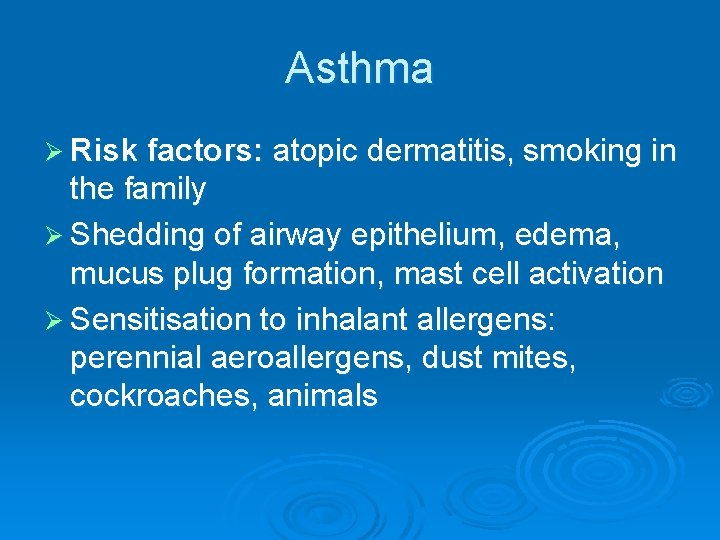 Asthma

➢ Risk factors: atopic dermatitis, smoking in the family

➢ Shedding of airway epithelium, edema, mucus plug formation, mast cell activation

➢ Sensitisation to inhalant allergens: perennial aeroallergens, dust mites, cockroaches, animals